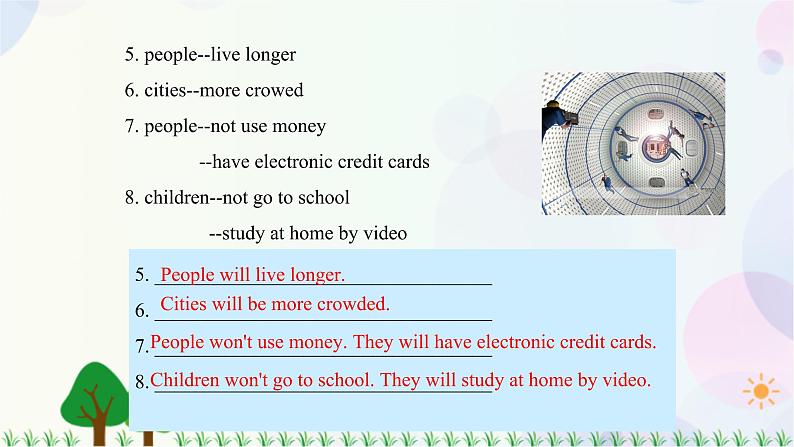 5. people--live longer

6. cities--more crowed

7. people--not use money

--have electronic credit cards

8. children--not go to school

--study at home by video

5. People will live longer.

6. Cities will be more crowded.

7. People won't use money. They will have electronic credit cards.

8. Children won't go to school. They will study at home by video.